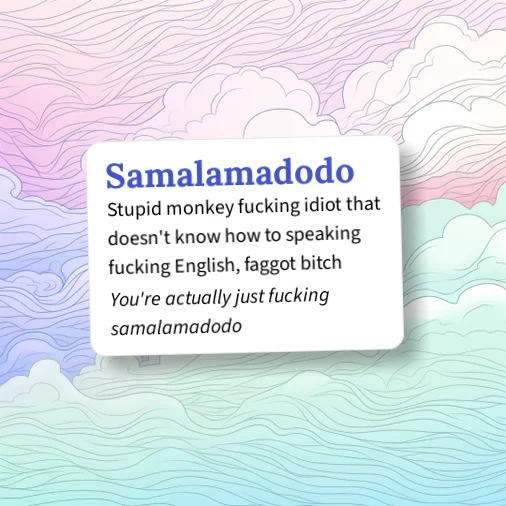 Samalamadodo

Stupid monkey fucking idiot that doesn't know how to speaking fucking English, faggot bitch

You're actually just fucking samalamadodo